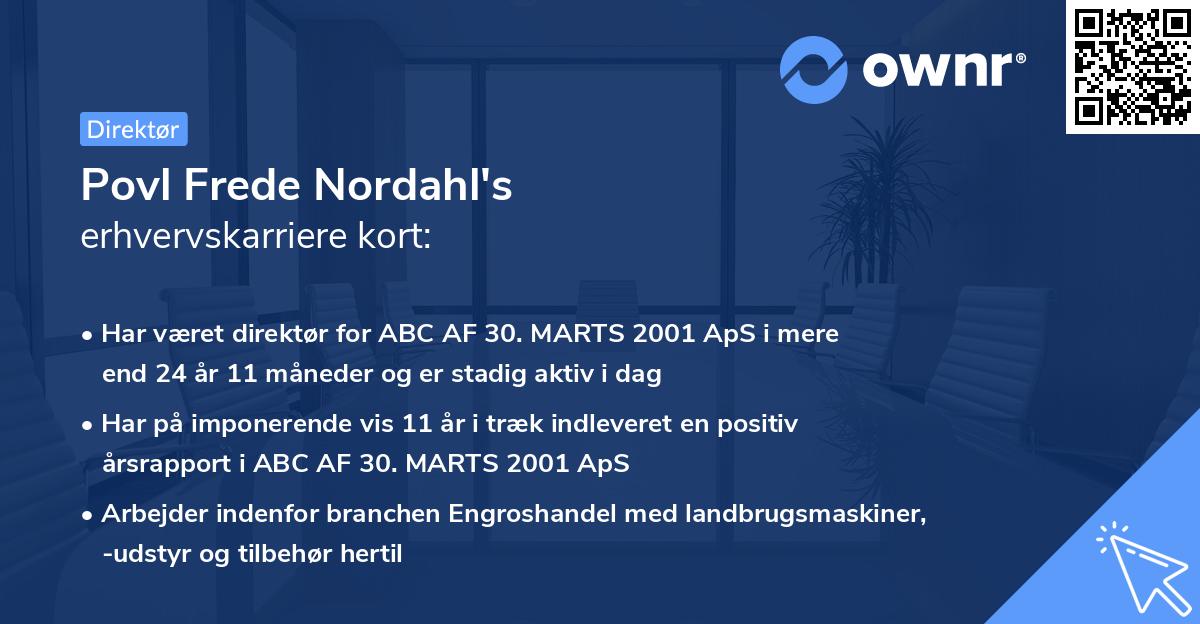 ownr®

Direktør

Povl Frede Nordahl's
erhvervskarriere kort:

• Har været direktør for ABC AF 30. MARTS 2001 ApS i mere end 24 år 11 måneder og er stadig aktiv i dag

• Har på imponerende vis 11 år i træk indleveret en positiv årsrapport i ABC AF 30. MARTS 2001 ApS

• Arbejder indenfor branchen Engroshandel med landbrugsmaskiner, -udstyr og tilbehør hertil